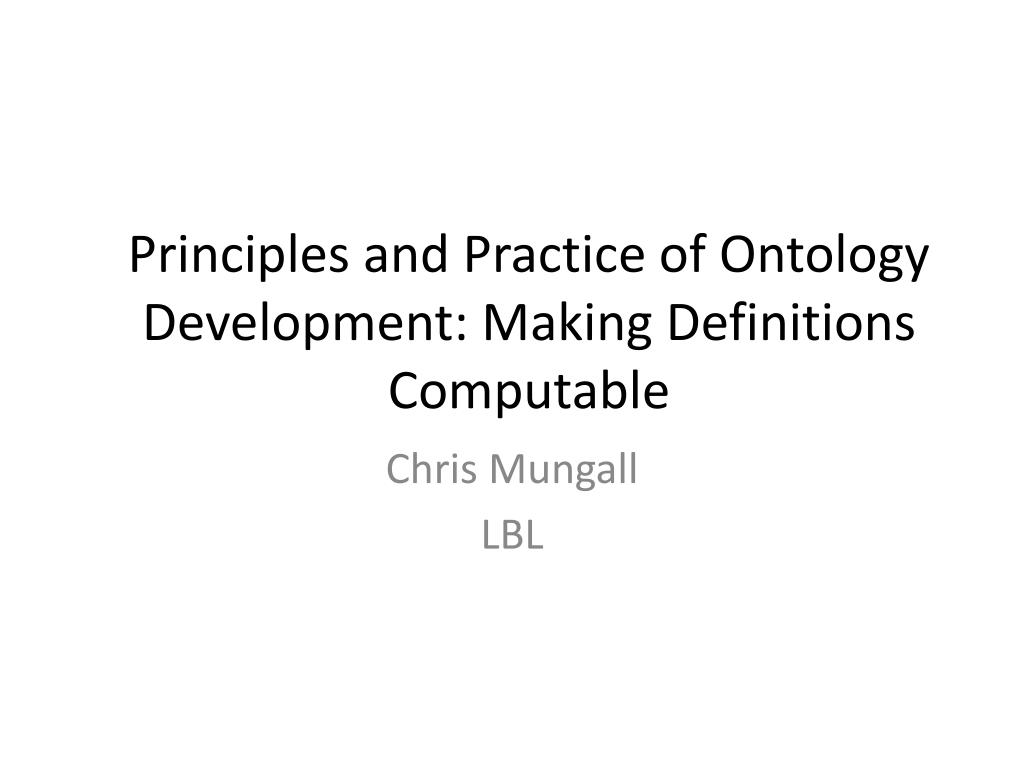 Principles and Practice of Ontology Development: Making Definitions Computable

Chris Mungall

LBL